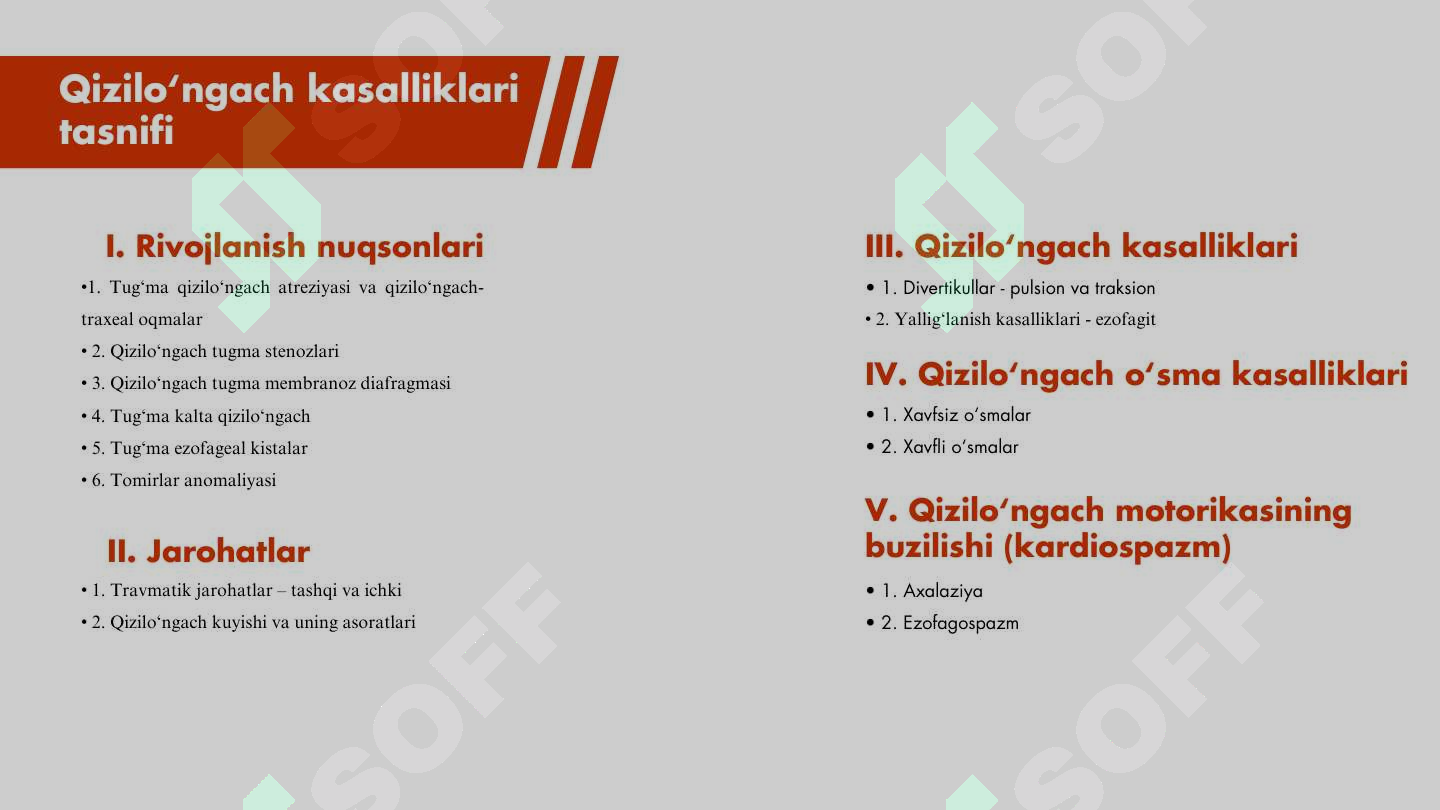 Qizilo‘ngach kasalliklari tasnifi

I. Rivojlanish nuqsonlari

•1. Tug‘ma qizilo‘ngach atreziyasi va qizilo‘ngach-traxeal oqmalar
• 2. Qizilo‘ngach tugma stenozlari
• 3. Qizilo‘ngach tugma membranoz diafragmasi
• 4. Tug‘ma kalta qizilo‘ngach
• 5. Tug‘ma ezofageal kistalar
• 6. Tomirlar anomaliyasi

II. Jarohatlar

• 1. Travmatik jarohatlar – tashqi va ichki
• 2. Qizilo‘ngach kuyishi va uning asoratlari

III. Qizilo‘ngach kasalliklari

• 1. Divertikullar - pulsion va traksion
• 2. Yallig‘lanish kasalliklari - ezofagit

IV. Qizilo‘ngach o‘sma kasalliklari

• 1. Xavfsiz o‘smalar
• 2. Xavfli o‘smalar

V. Qizilo‘ngach motorikasining buzilishi (kardiospazm)

• 1. Axalaziya
• 2. Ezofagospazm

SOFF SOFF SOFF SOFF